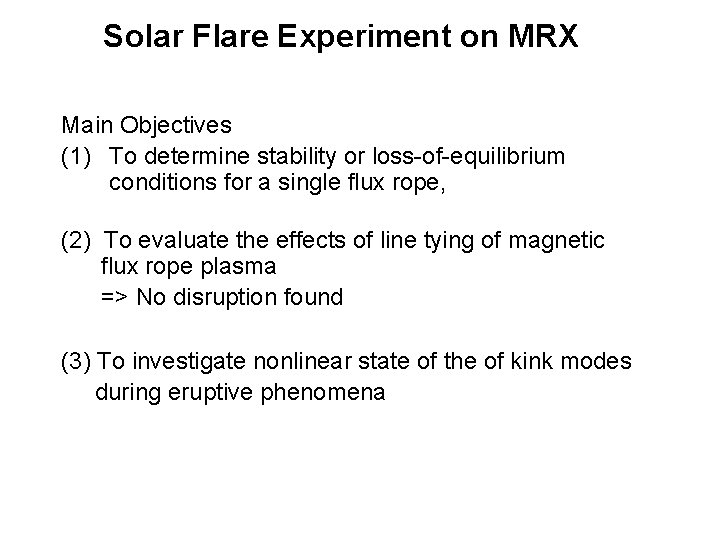 Solar Flare Experiment on MRX

Main Objectives
(1) To determine stability or loss-of-equilibrium conditions for a single flux rope,

(2) To evaluate the effects of line tying of magnetic flux rope plasma
=> No disruption found

(3) To investigate nonlinear state of the of kink modes during eruptive phenomena